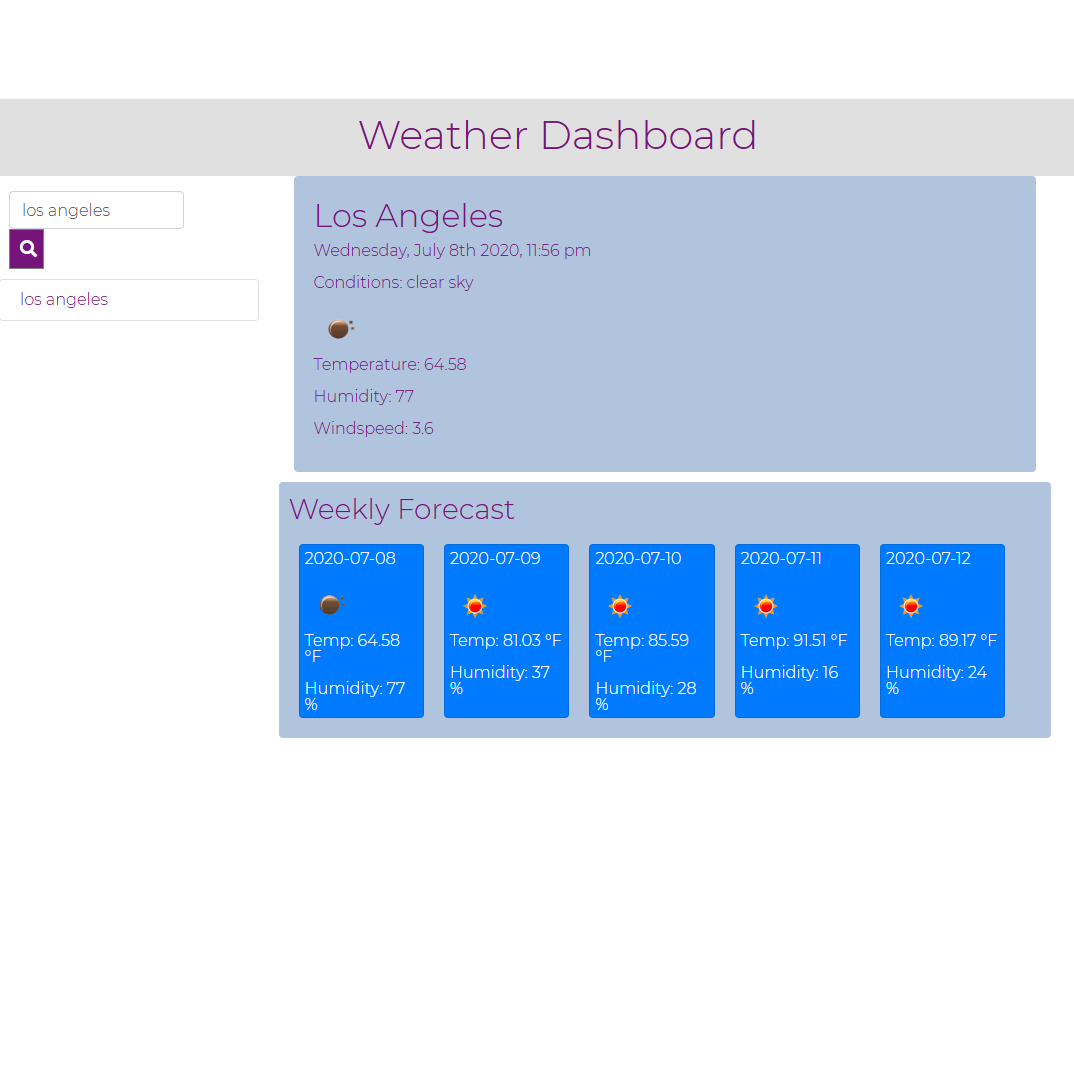 Weather Dashboard

los angeles

los angeles

Los Angeles

Wednesday, July 8th 2020, 11:56 pm

Conditions: clear sky

Temperature: 64.58

Humidity: 77

Windspeed: 3.6

Weekly Forecast

2020-07-08

Temp: 64.58 °F

Humidity: 77 %

2020-07-09

Temp: 81.03 °F

Humidity: 37 %

2020-07-10

Temp: 85.59 °F

Humidity: 28 %

2020-07-11

Temp: 91.51 °F

Humidity: 16 %

2020-07-12

Temp: 89.17 °F

Humidity: 24 %